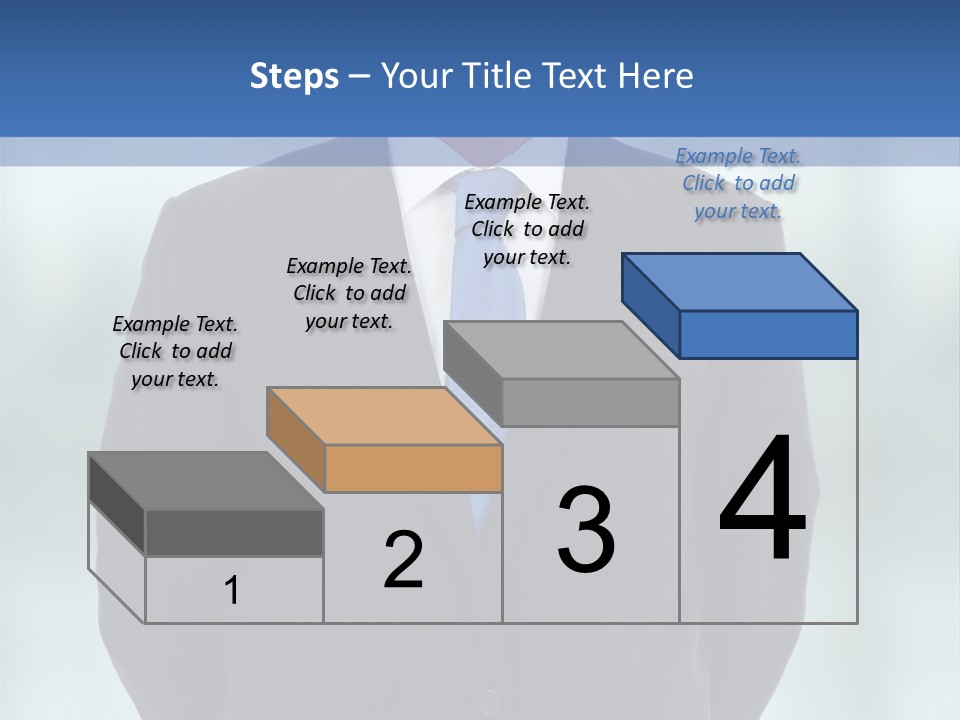 Steps – Your Title Text Here

Example Text. Click to add your text.

Example Text. Click to add your text.

Example Text. Click to add your text.

Example Text. Click to add your text.

1

2

3

4